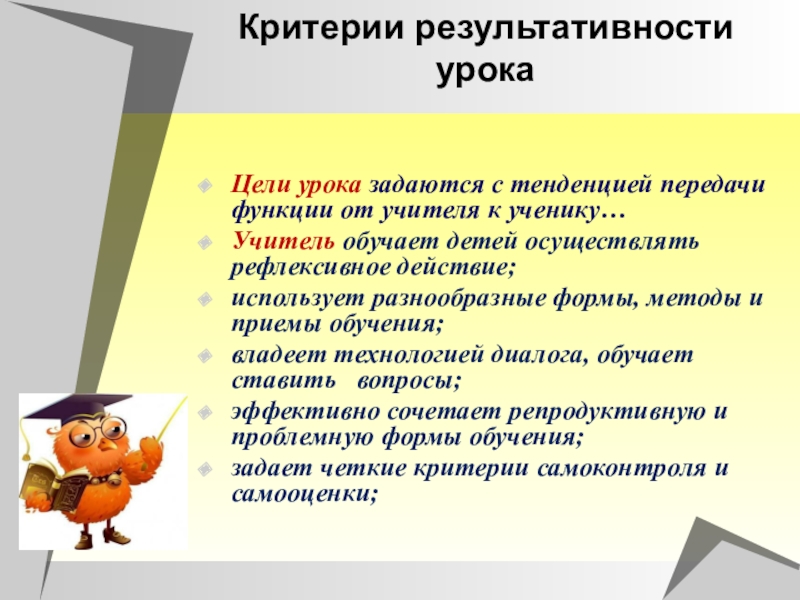 Критерии результативности урока

Цели урока задаются с тенденцией передачи функции от учителя к ученику…

Учитель обучает детей осуществлять рефлексивное действие;

использует разнообразные формы, методы и приемы обучения;

владеет технологией диалога, обучает ставить вопросы;

эффективно сочетает репродуктивную и проблемную формы обучения;

задает четкие критерии самоконтроля и самооценки;